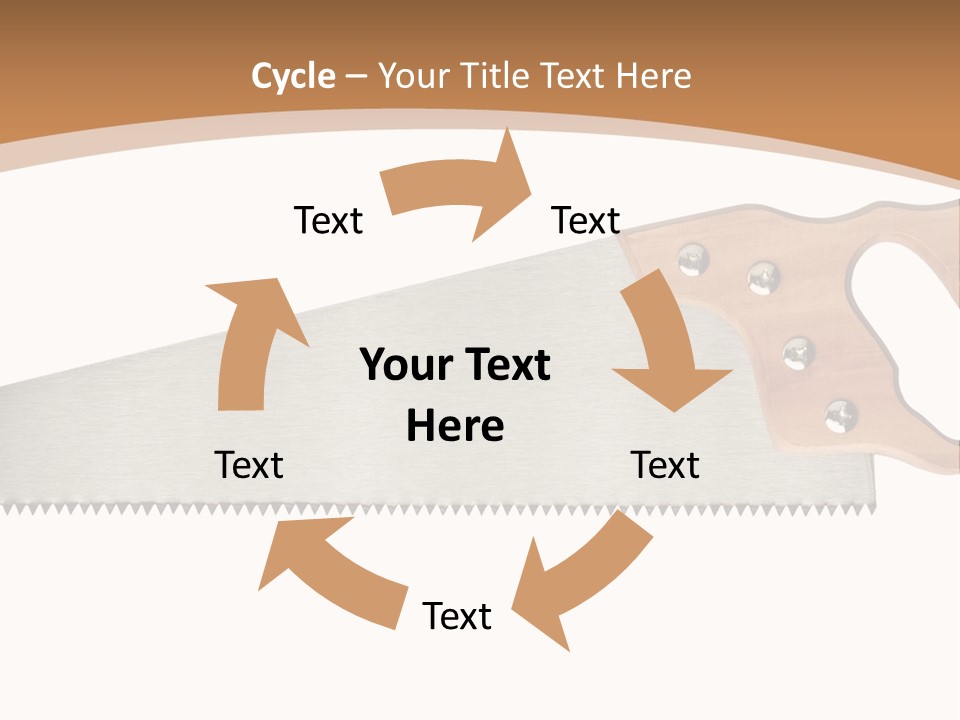 Cycle – Your Title Text Here

Text

Text

Your Text Here

Text

Text

Text